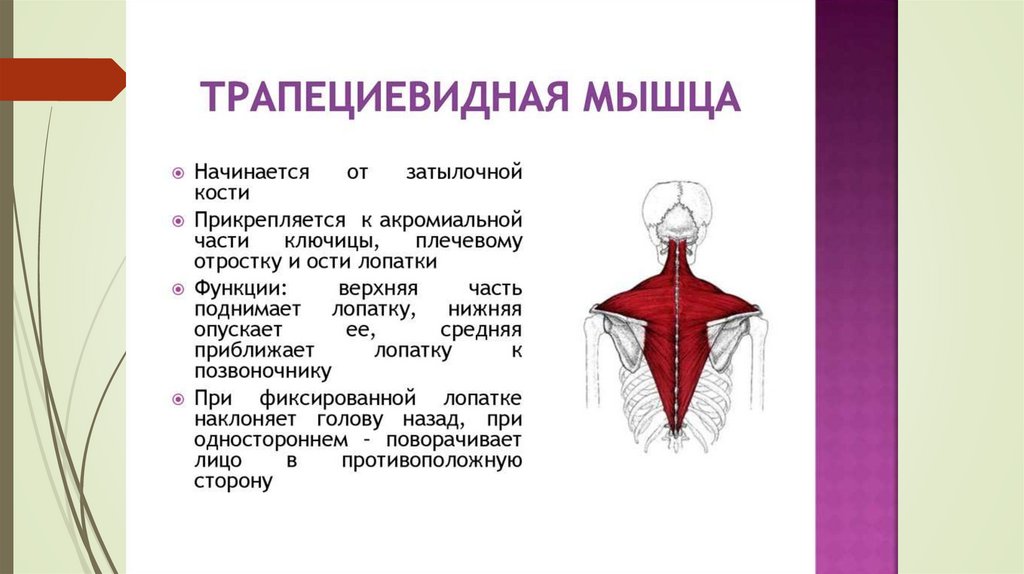 ТРАПЕЦИЕВИДНАЯ МЫШЦА

Начинается от затылочной кости

Прикрепляется к акромиальной части ключицы, плечевому отростку и ости лопатки

Функции: верхняя часть поднимает лопатку, нижняя опускает ее, средняя приближает лопатку к позвоночнику

При фиксированной лопатке наклоняет голову назад, при одностороннем – поворачивает лицо в противоположную сторону